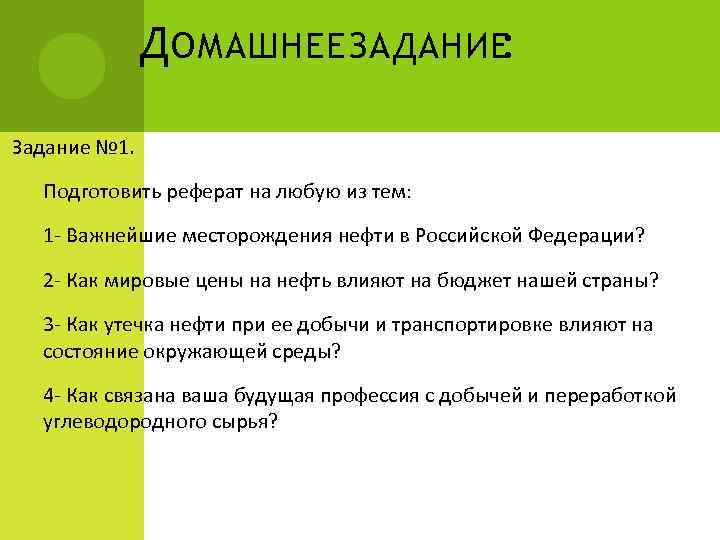 ДОМАШНЕЕЗАДАНИЕ:

Задание №1.

Подготовить реферат на любую из тем:

1- Важнейшие месторождения нефти в Российской Федерации?

2- Как мировые цены на нефть влияют на бюджет нашей страны?

3- Как утечка нефти при ее добычи и транспортировке влияют на состояние окружающей среды?

4- Как связана ваша будущая профессия с добычей и переработкой углеводородного сырья?